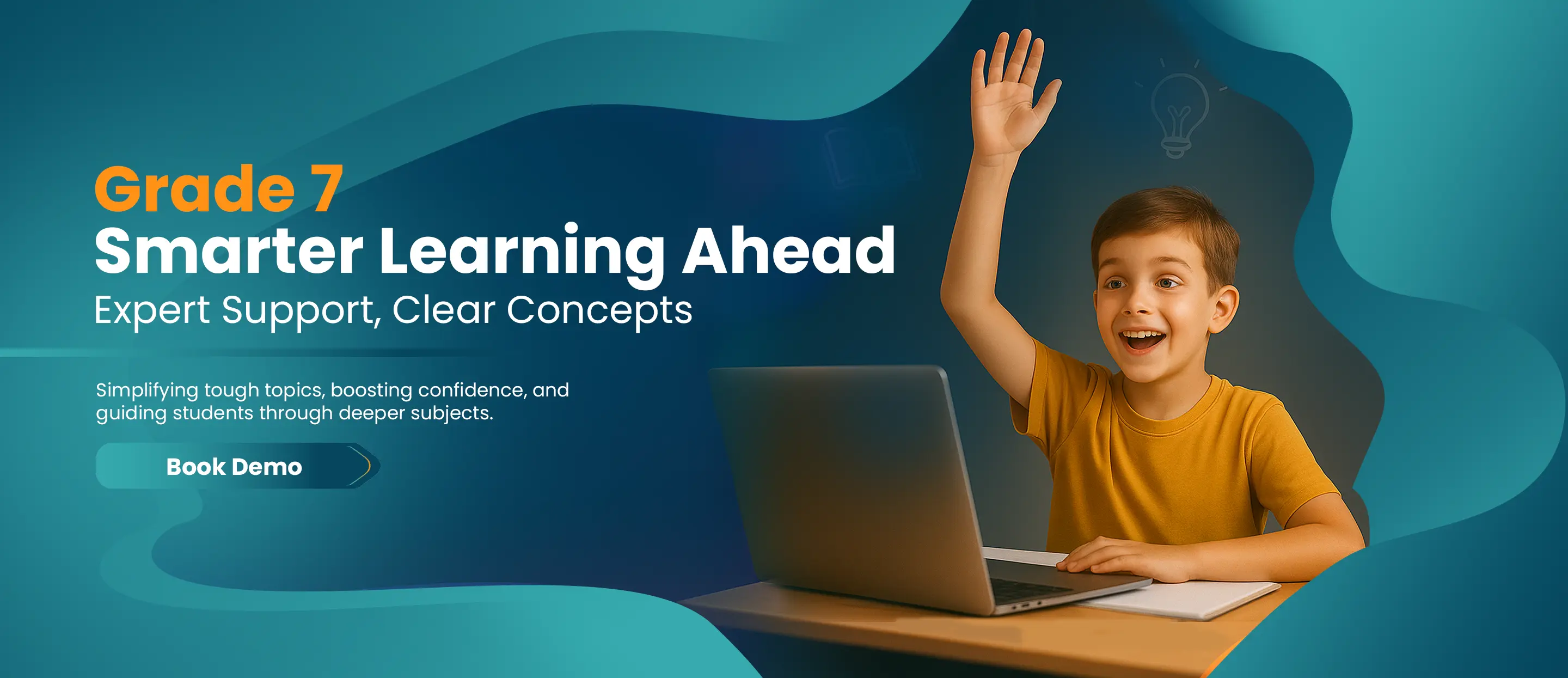 Grade 7
Smarter Learning Ahead
Expert Support, Clear Concepts

Simplifying tough topics, boosting confidence, and guiding students through deeper subjects.

Book Demo